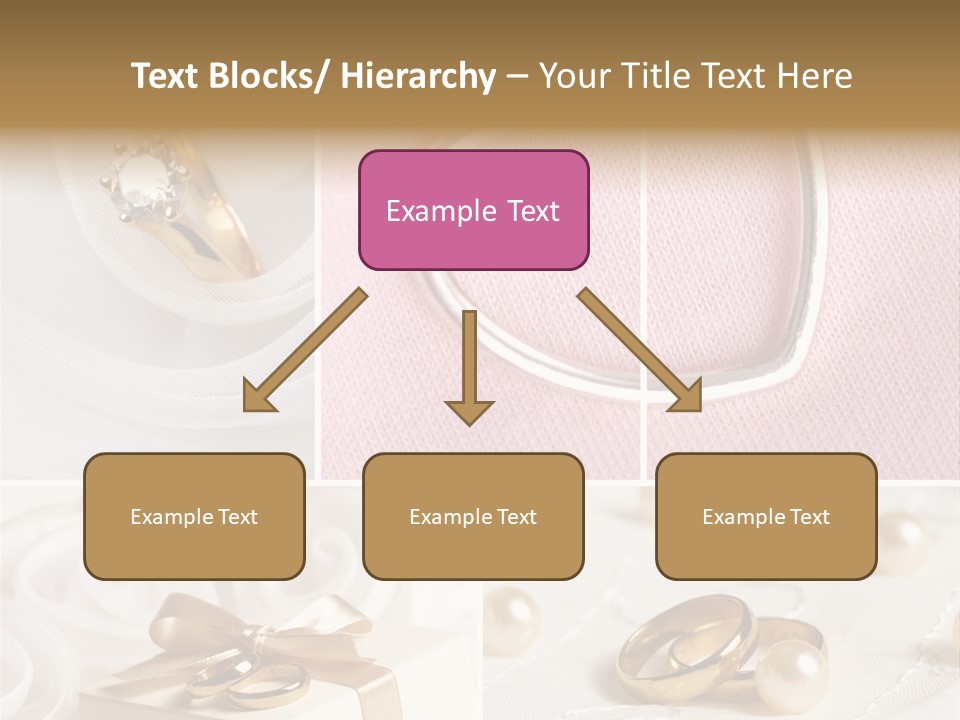 Text Blocks/ Hierarchy – Your Title Text Here

Example Text

Example Text

Example Text

Example Text